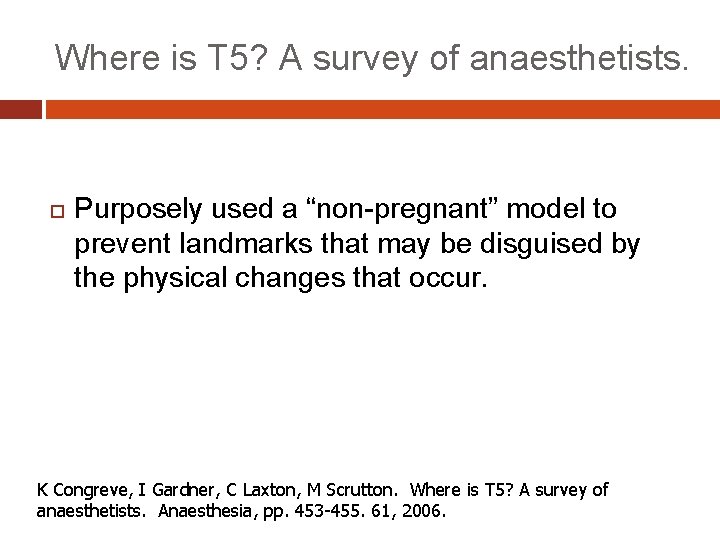 Where is T5? A survey of anaesthetists.

Purposely used a “non-pregnant” model to prevent landmarks that may be disguised by the physical changes that occur.

K Congreve, I Gardner, C Laxton, M Scrutton. Where is T5? A survey of anaesthetists. Anaesthesia, pp. 453-455. 61, 2006.